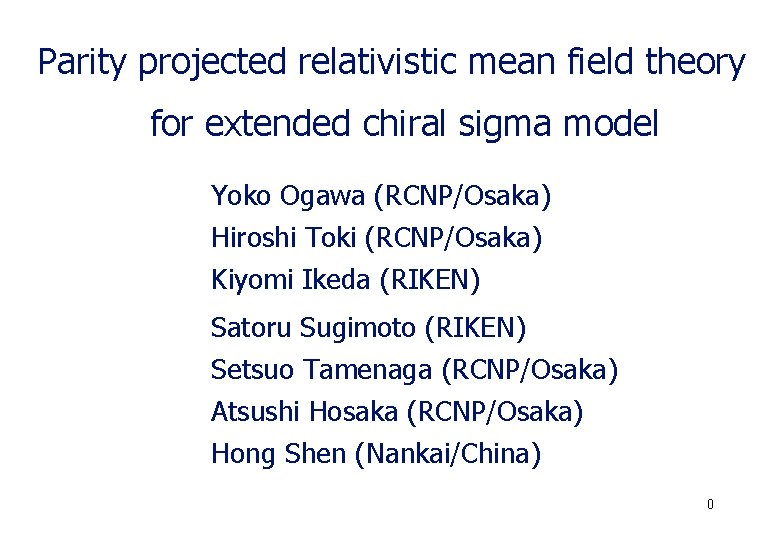 Parity projected relativistic mean field theory for extended chiral sigma model

Yoko Ogawa (RCNP/Osaka)
Hiroshi Toki (RCNP/Osaka)
Kiyomi Ikeda (RIKEN)
Satoru Sugimoto (RIKEN)
Setsuo Tamenaga (RCNP/Osaka)
Atsushi Hosaka (RCNP/Osaka)
Hong Shen (Nankai/China)

0